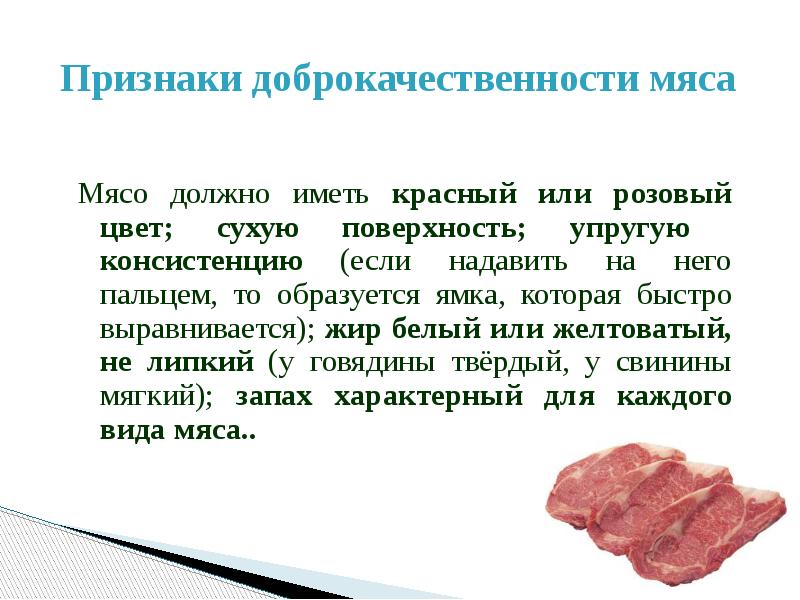 Признаки доброкачественности мяса

Мясо должно иметь красный или розовый цвет; сухую поверхность; упругую консистенцию (если надавить на него пальцем, то образуется ямка, которая быстро выравнивается); жир белый или желтоватый, не липкий (у говядины твёрдый, у свинины мягкий); запах характерный для каждого вида мяса..